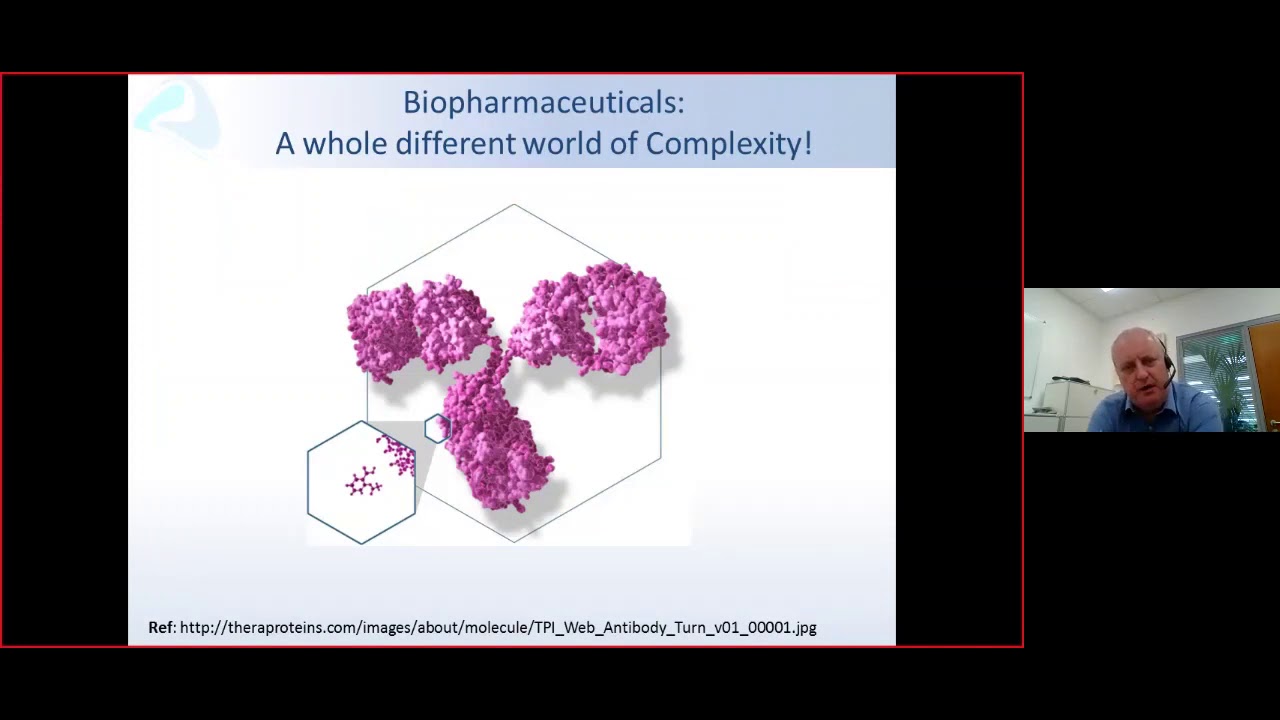 Biopharmaceuticals:
A whole different world of Complexity!

Ref: http://theraproteins.com/images/about/molecule/TPI_Web_Antibody_Turn_v01_00001.jpg